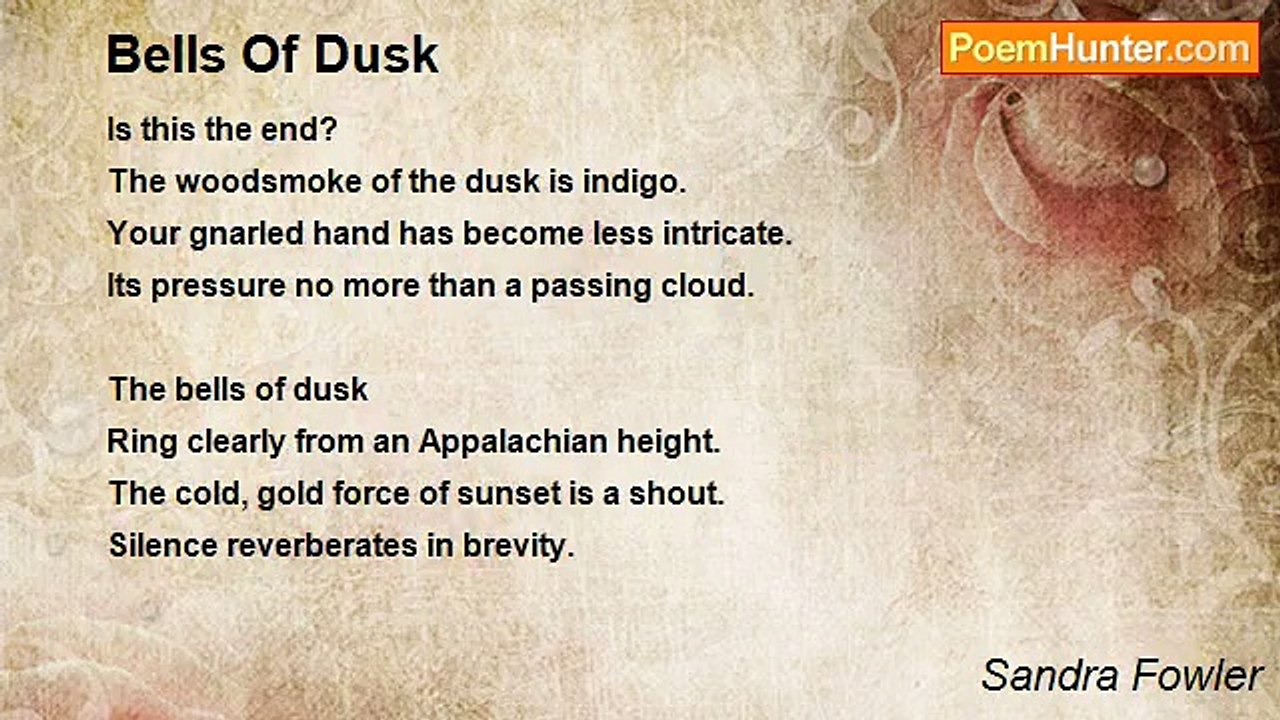 Bells Of Dusk

PoemHunter.com

Is this the end?
The woodsmoke of the dusk is indigo.
Your gnarled hand has become less intricate.
Its pressure no more than a passing cloud.

The bells of dusk
Ring clearly from an Appalachian height.
The cold, gold force of sunset is a shout.
Silence reverberates in brevity.

Sandra Fowler